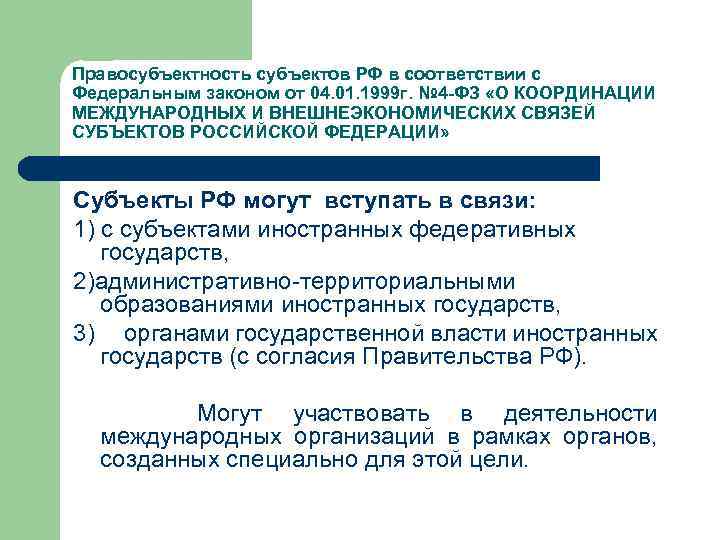 Правосубъектность субъектов РФ в соответствии с Федеральным законом от 04.01.1999г. №4-ФЗ «О КООРДИНАЦИИ МЕЖДУНАРОДНЫХ И ВНЕШНЕЭКОНОМИЧЕСКИХ СВЯЗЕЙ СУБЪЕКТОВ РОССИЙСКОЙ ФЕДЕРАЦИИ»

Субъекты РФ могут вступать в связи:

1) с субъектами иностранных федеративных государств,

2)административно-территориальными образованиями иностранных государств,

3) органами государственной власти иностранных государств (с согласия Правительства РФ).

Могут участвовать в деятельности международных организаций в рамках органов, созданных специально для этой цели.